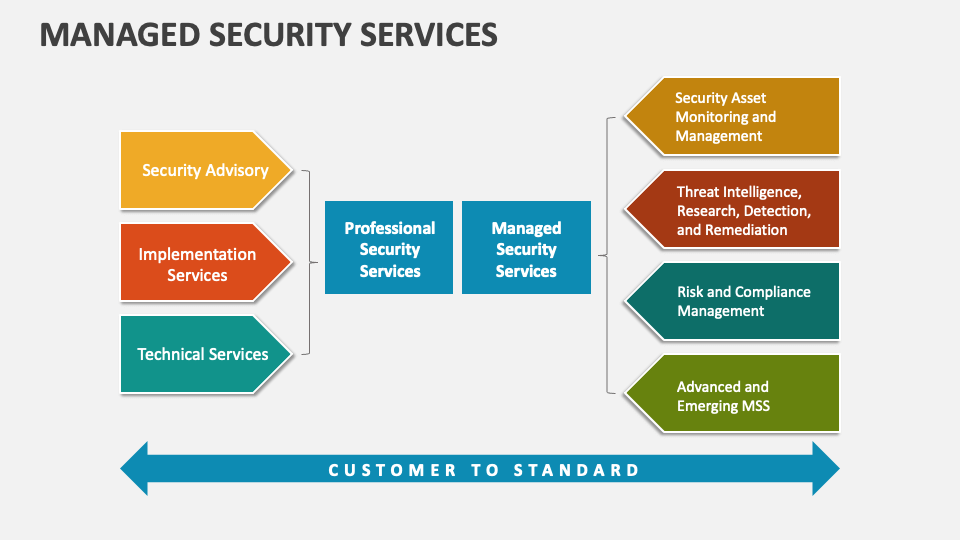 MANAGED SECURITY SERVICES

Security Advisory

Implementation Services

Technical Services

Professional Security Services

Managed Security Services

Security Asset Monitoring and Management

Threat Intelligence, Research, Detection, and Remediation

Risk and Compliance Management

Advanced and Emerging MSS

CUSTOMER TO STANDARD